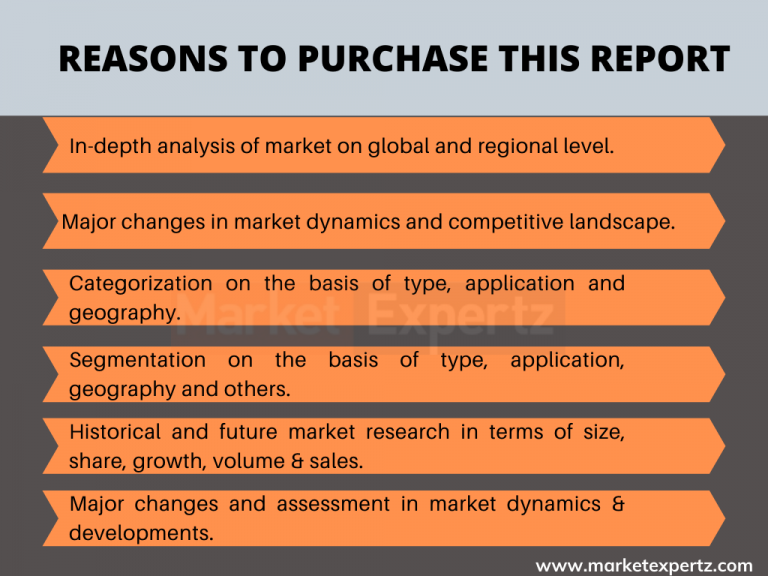 REASONS TO PURCHASE THIS REPORT

In-depth analysis of market on global and regional level.

Major changes in market dynamics and competitive landscape.

Categorization on the basis of type, application and geography.

Market Expertz

Segmentation on the basis of type, application, geography and others.

Historical and future market research in terms of size, share, growth, volume & sales.

Major changes and assessment in market dynamics & developments.

www.marketexpertz.com